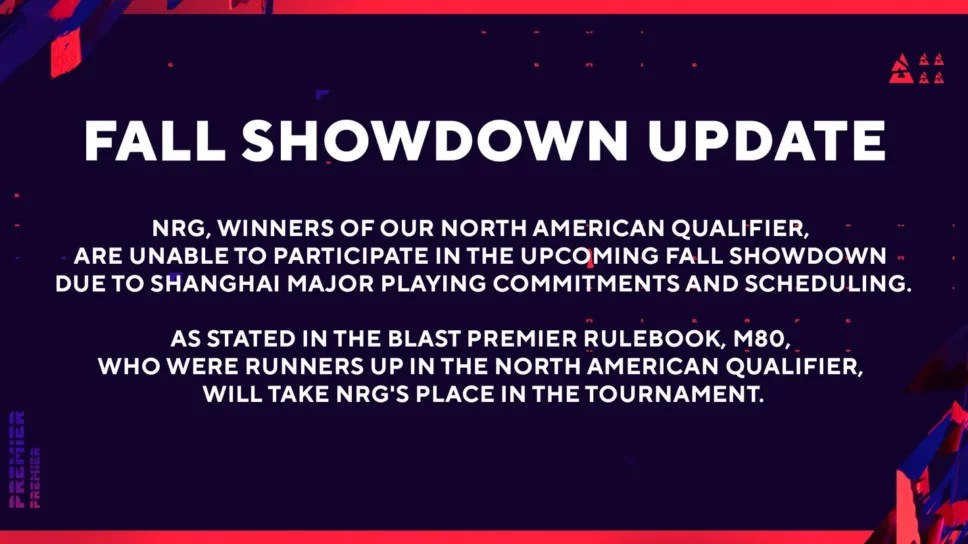 FALL SHOWDOWN UPDATE

NRG, WINNERS OF OUR NORTH AMERICAN QUALIFIER, ARE UNABLE TO PARTICIPATE IN THE UPCOMING FALL SHOWDOWN DUE TO SHANGHAI MAJOR PLAYING COMMITMENTS AND SCHEDULING.

AS STATED IN THE BLAST PREMIER RULEBOOK, M80, WHO WERE RUNNERS UP IN THE NORTH AMERICAN QUALIFIER, WILL TAKE NRG'S PLACE IN THE TOURNAMENT.

PREMIER
PREMIER